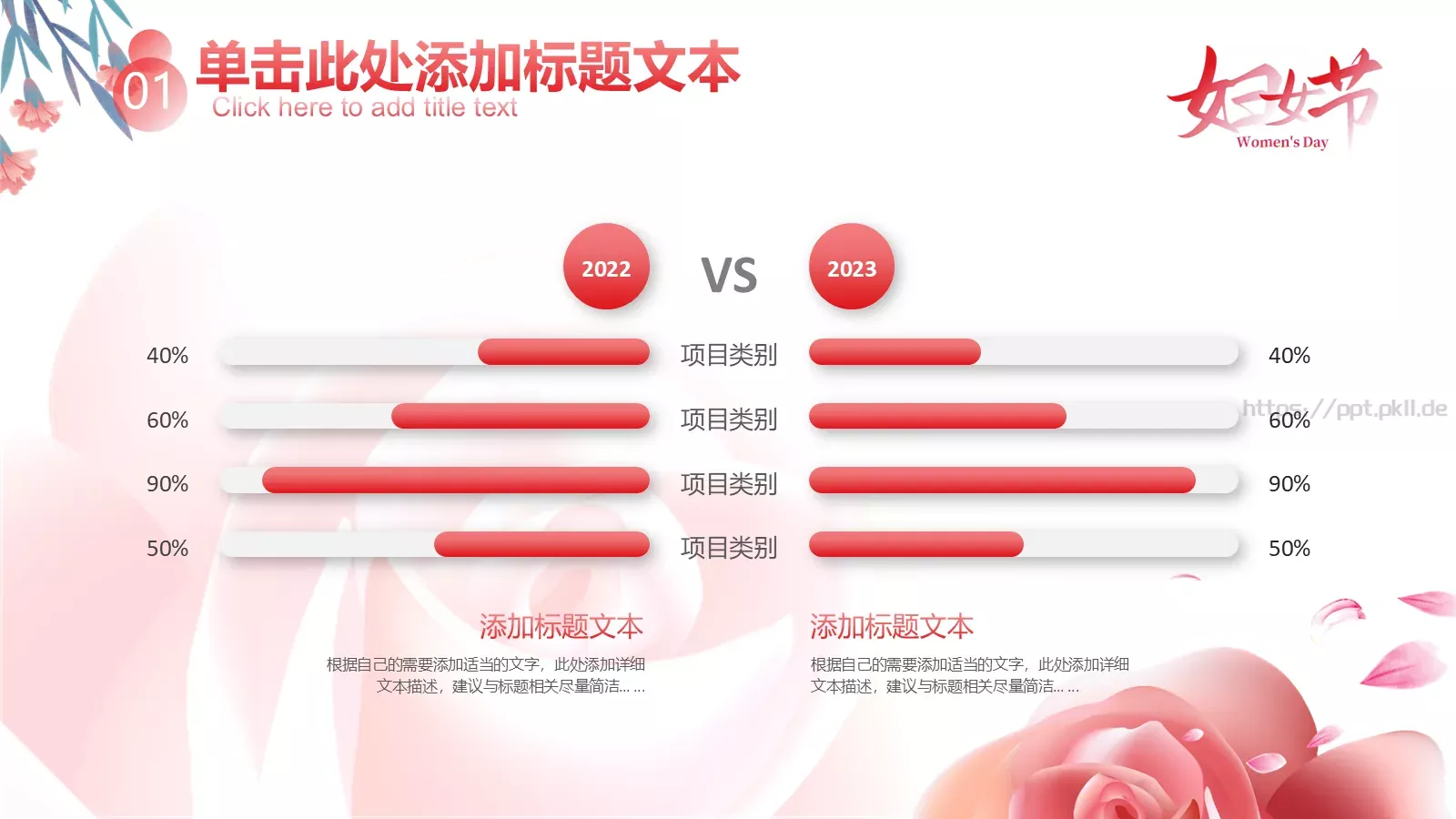 01 单击此处添加标题文本
Click here to add title text

妇女节
Women's Day

2022 VS 2023

40% 项目类别 40%

60% 项目类别 60%

90% 项目类别 90%

50% 项目类别 50%

https://ppt.pkll.de

添加标题文本
根据自己的需要添加适当的文字，此处添加详细文本描述，建议与标题相关尽量简洁... ...

添加标题文本
根据自己的需要添加适当的文字，此处添加详细文本描述，建议与标题相关尽量简洁... ...